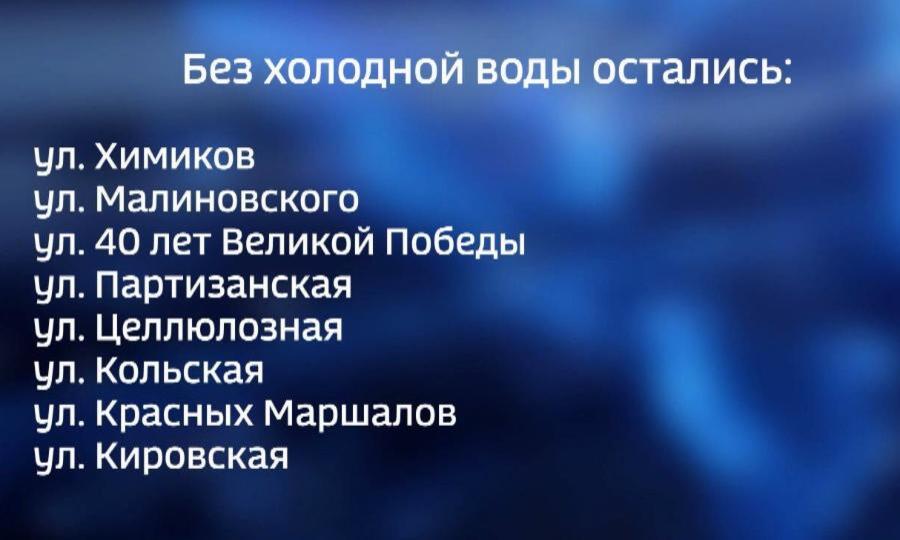 Без холодной воды остались:

ул. Химиков
ул. Малиновского
ул. 40 лет Великой Победы
ул. Партизанская
ул. Целлюлозная
ул. Кольская
ул. Красных Маршалов
ул. Кировская